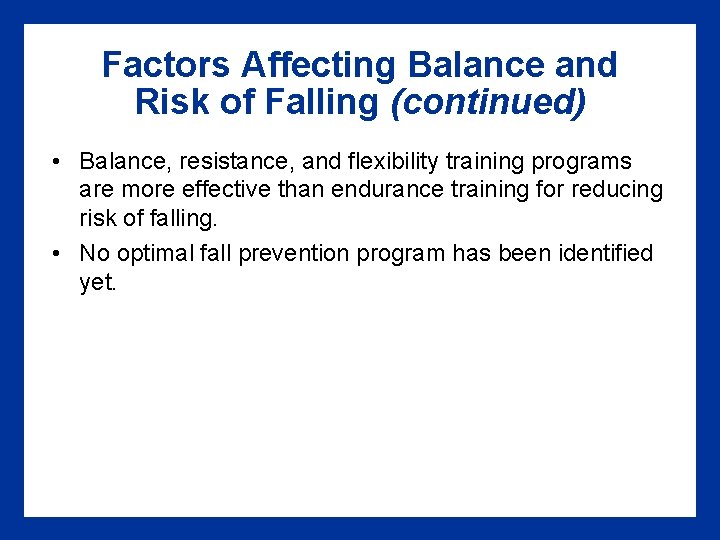 Factors Affecting Balance and Risk of Falling (continued)

• Balance, resistance, and flexibility training programs are more effective than endurance training for reducing risk of falling.

• No optimal fall prevention program has been identified yet.